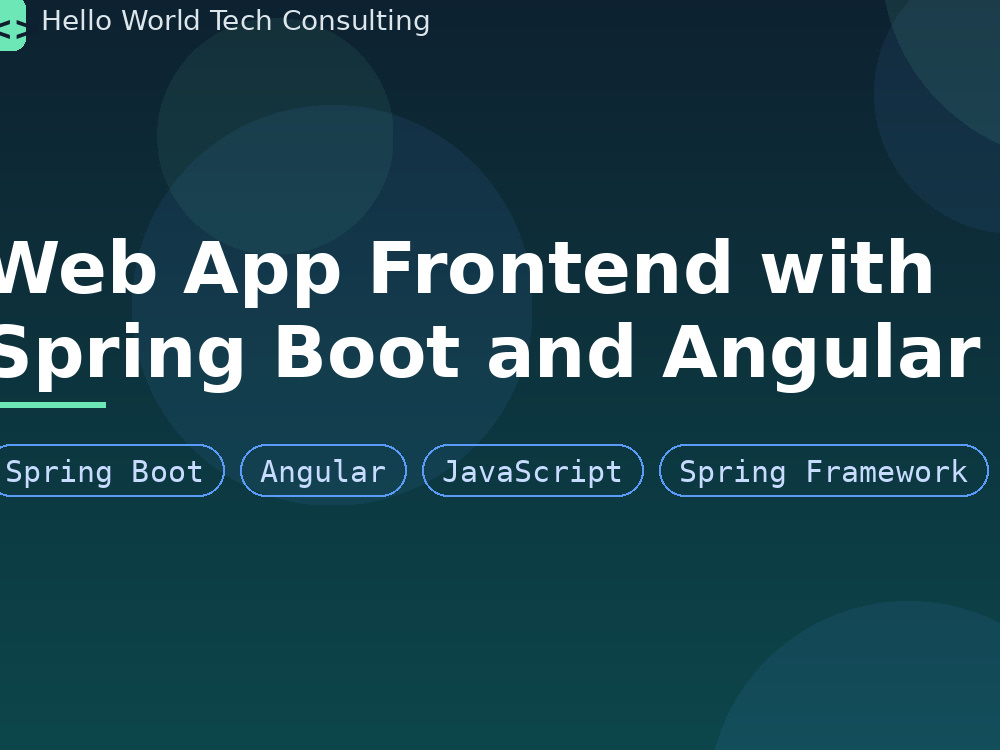 Hello World Tech Consulting

Web App Frontend with Spring Boot and Angular

Spring Boot Angular JavaScript Spring Framework